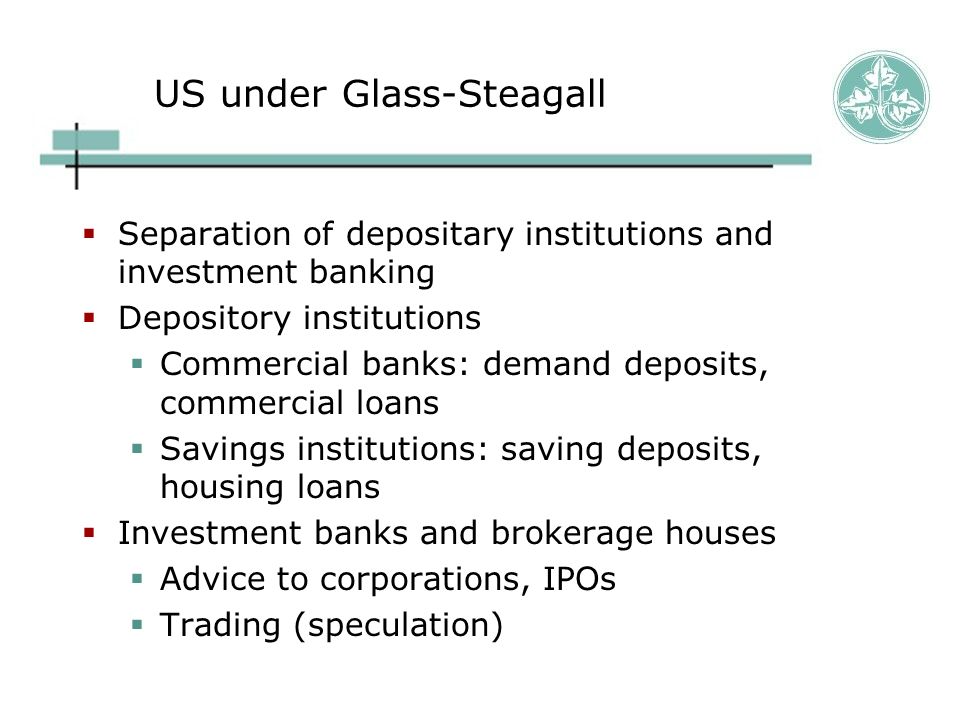 US under Glass-Steagall

- Separation of depositary institutions and investment banking
- Depository institutions
  - Commercial banks: demand deposits, commercial loans
  - Savings institutions: saving deposits, housing loans
- Investment banks and brokerage houses
  - Advice to corporations, IPOs
  - Trading (speculation)